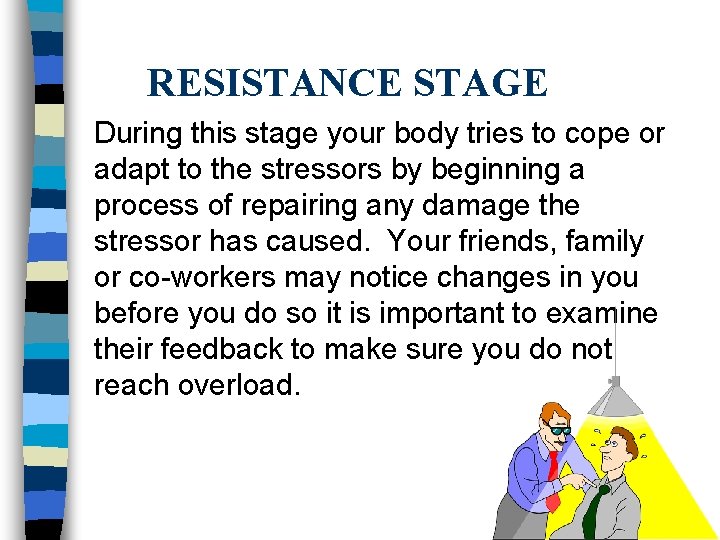 RESISTANCE STAGE

During this stage your body tries to cope or adapt to the stressors by beginning a process of repairing any damage the stressor has caused.  Your friends, family or co-workers may notice changes in you before you do so it is important to examine their feedback to make sure you do not reach overload.